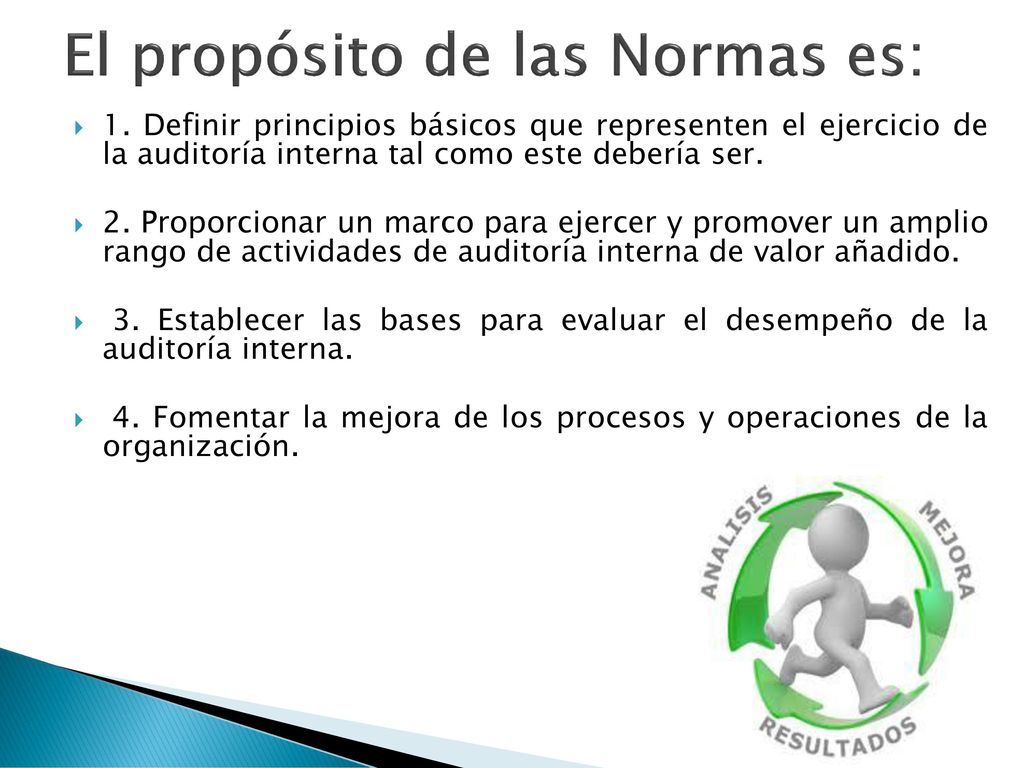 El propósito de las Normas es:

1. Definir principios básicos que representen el ejercicio de la auditoría interna tal como este debería ser.

2. Proporcionar un marco para ejercer y promover un amplio rango de actividades de auditoría interna de valor añadido.

3. Establecer las bases para evaluar el desempeño de la auditoría interna.

4. Fomentar la mejora de los procesos y operaciones de la organización.

ANALISIS
MEJORA
RESULTADOS